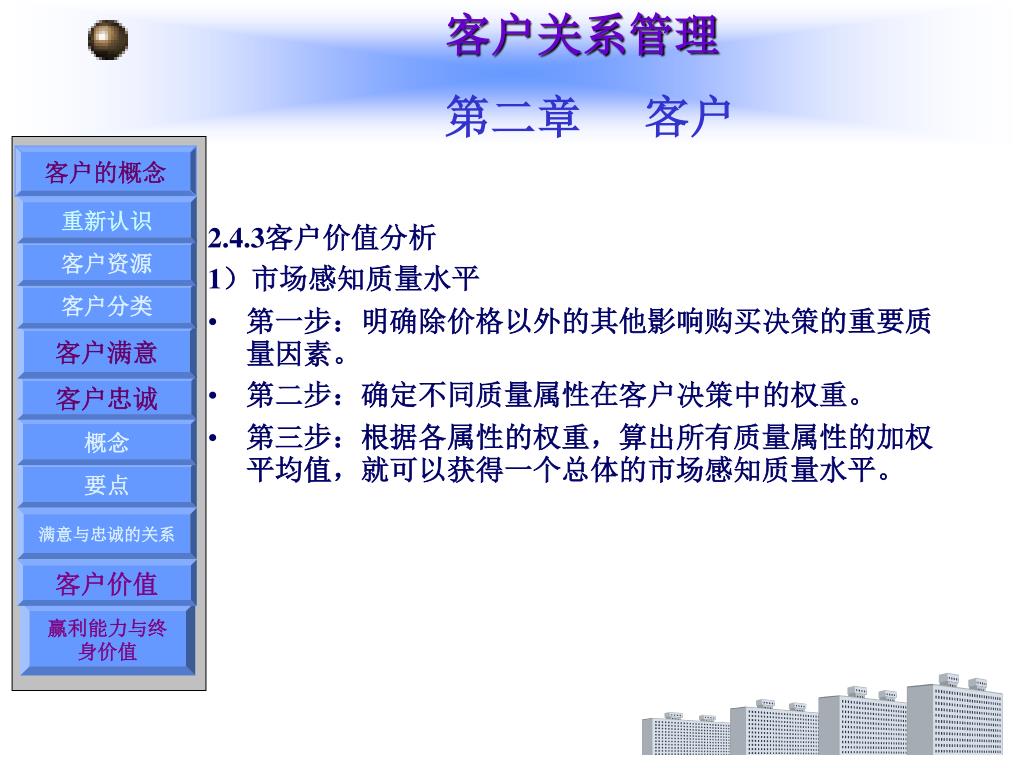 客户关系管理

第二章　客户

客户的概念

重新认识

客户资源

客户分类

客户满意

客户忠诚

概念

要点

满意与忠诚的关系

客户价值

赢利能力与终身价值

2.4.3客户价值分析

1）市场感知质量水平

• 第一步：明确除价格以外的其他影响购买决策的重要质量因素。

• 第二步：确定不同质量属性在客户决策中的权重。

• 第三步：根据各属性的权重，算出所有质量属性的加权平均值，就可以获得一个总体的市场感知质量水平。